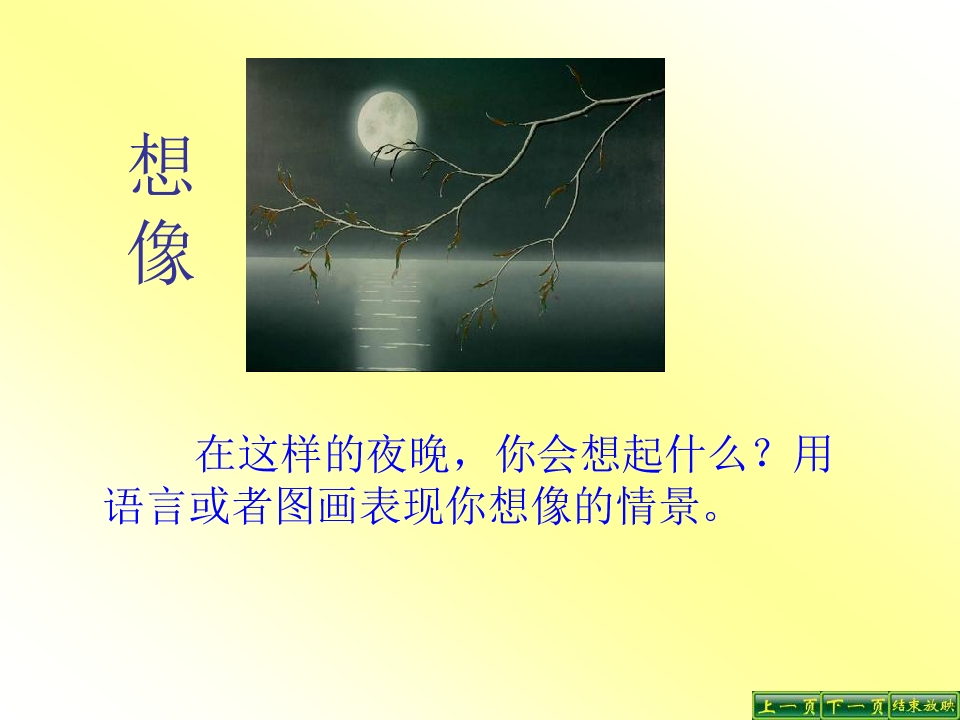 想像

在这样的夜晚，你会想起什么？用语言或者图画表现你想像的情景。

上一页 下一页 结束放映